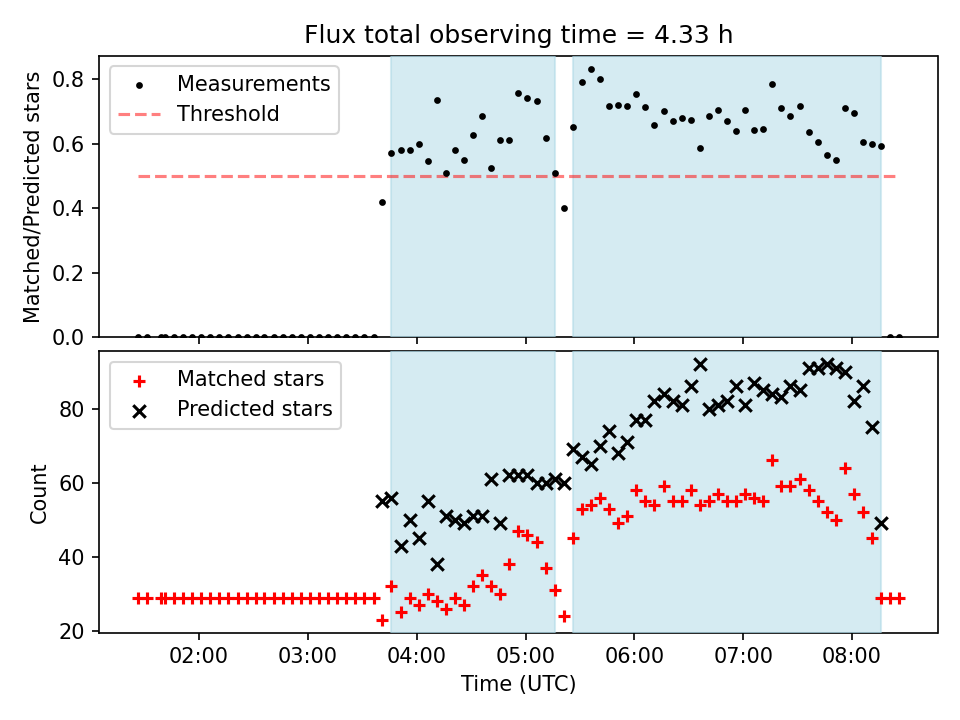 Flux total observing time = 4.33 h

Measurements
Threshold

Matched/Predicted stars

0.8
0.6
0.4
0.2
0.0

Matched stars
Predicted stars

Count

80
60
40
20

02:00
03:00
04:00
05:00
06:00
07:00
08:00

Time (UTC)